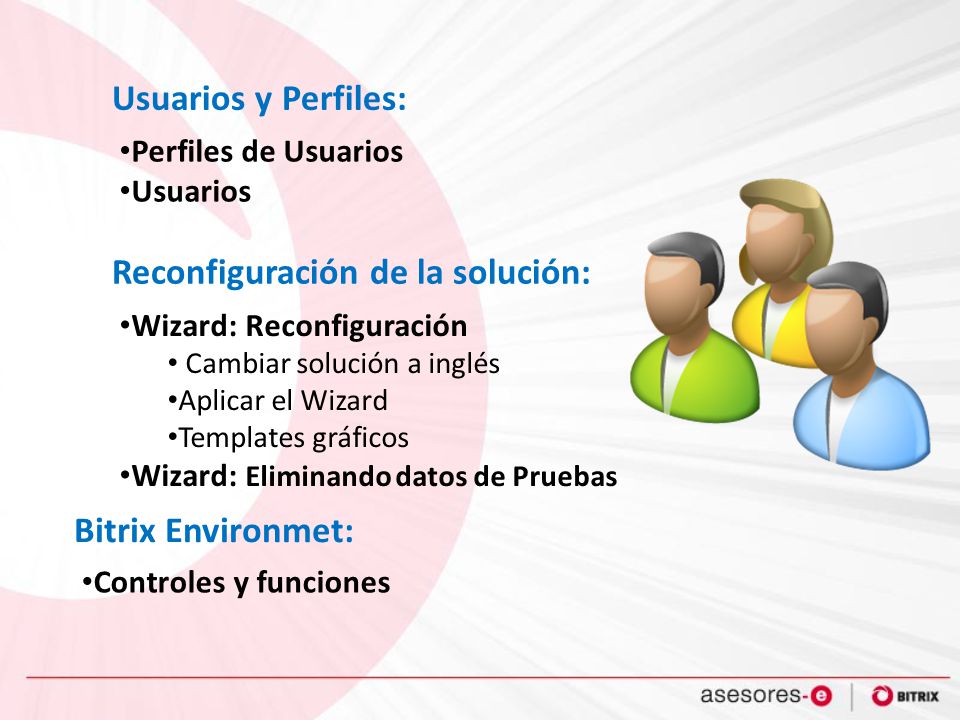 Usuarios y Perfiles:

•Perfiles de Usuarios
•Usuarios

Reconfiguración de la solución:

•Wizard: Reconfiguración
• Cambiar solución a inglés
•Aplicar el Wizard
•Templates gráficos
•Wizard: Eliminando datos de Pruebas

Bitrix Environmet:

•Controles y funciones

asesores-e | BITRIX